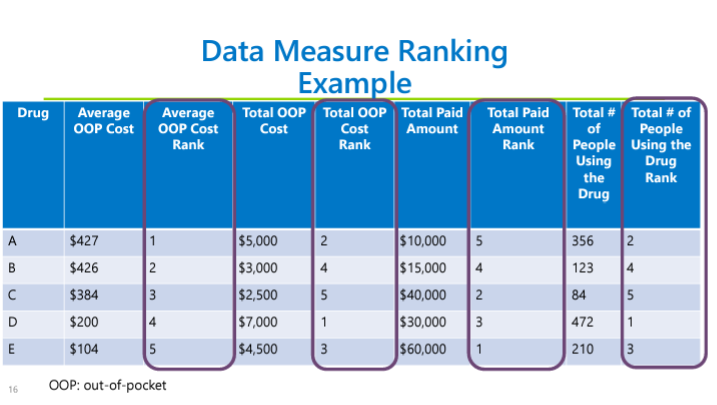 Data Measure Ranking Example

| Drug | Average OOP Cost | Average OOP Cost Rank | Total OOP Cost | Total OOP Cost Rank | Total Paid Amount | Total Paid Amount Rank | Total # of People Using the Drug | Total # of People Using the Drug Rank |
|---|---|---|---|---|---|---|---|---|
| A | \$427 | 1 | \$5,000 | 2 | \$10,000 | 5 | 356 | 2 |
| B | \$426 | 2 | \$3,000 | 4 | \$15,000 | 4 | 123 | 4 |
| C | \$384 | 3 | \$2,500 | 5 | \$40,000 | 2 | 84 | 5 |
| D | \$200 | 4 | \$7,000 | 1 | \$30,000 | 3 | 472 | 1 |
| E | \$104 | 5 | \$4,500 | 3 | \$60,000 | 1 | 210 | 3 |

16

OOP: out-of-pocket